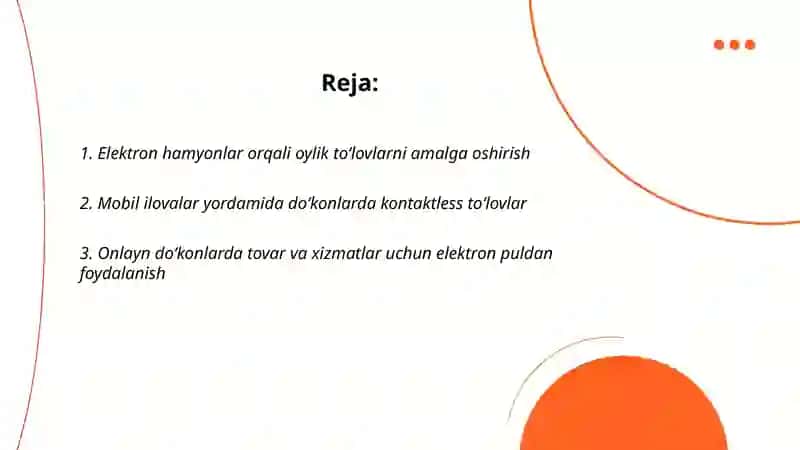 Reja:

1. Elektron hamyonlar orqali oylik to‘lovlarni amalga oshirish

2. Mobil ilovalar yordamida do‘konlarda kontaktless to‘lovlar

3. Onlayn do‘konlarda tovar va xizmatlar uchun elektron puldan foydalanish